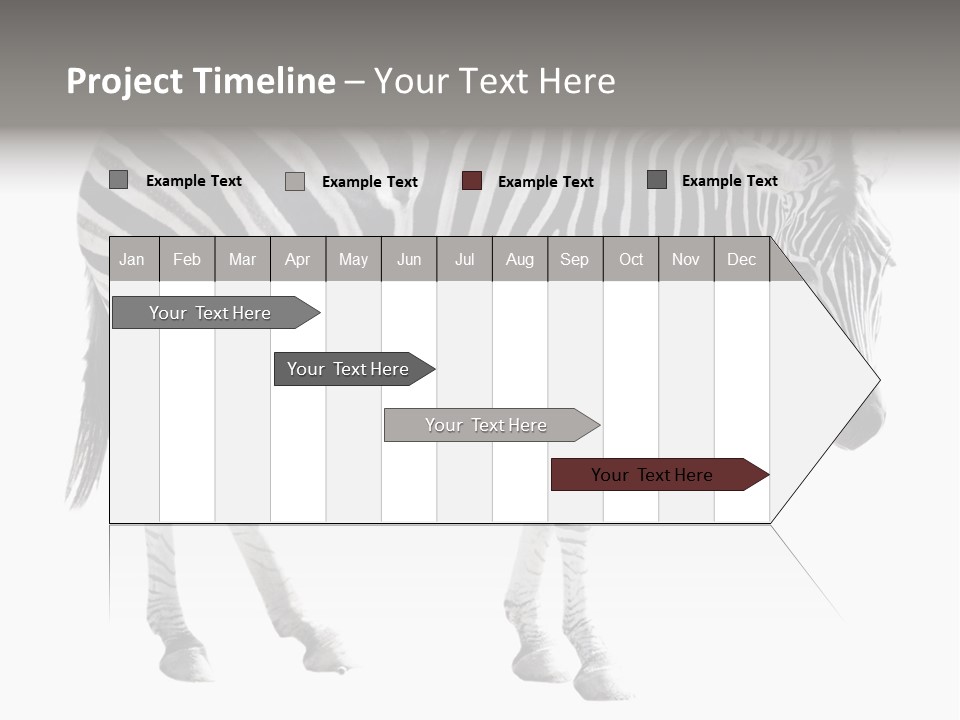 Project Timeline – Your Text Here

Example Text Example Text Example Text Example Text

| Jan | Feb | Mar | Apr | May | Jun | Jul | Aug | Sep | Oct | Nov | Dec |
|---|---|---|---|---|---|---|---|---|---|---|---|

Your Text Here

Your Text Here

Your Text Here

Your Text Here